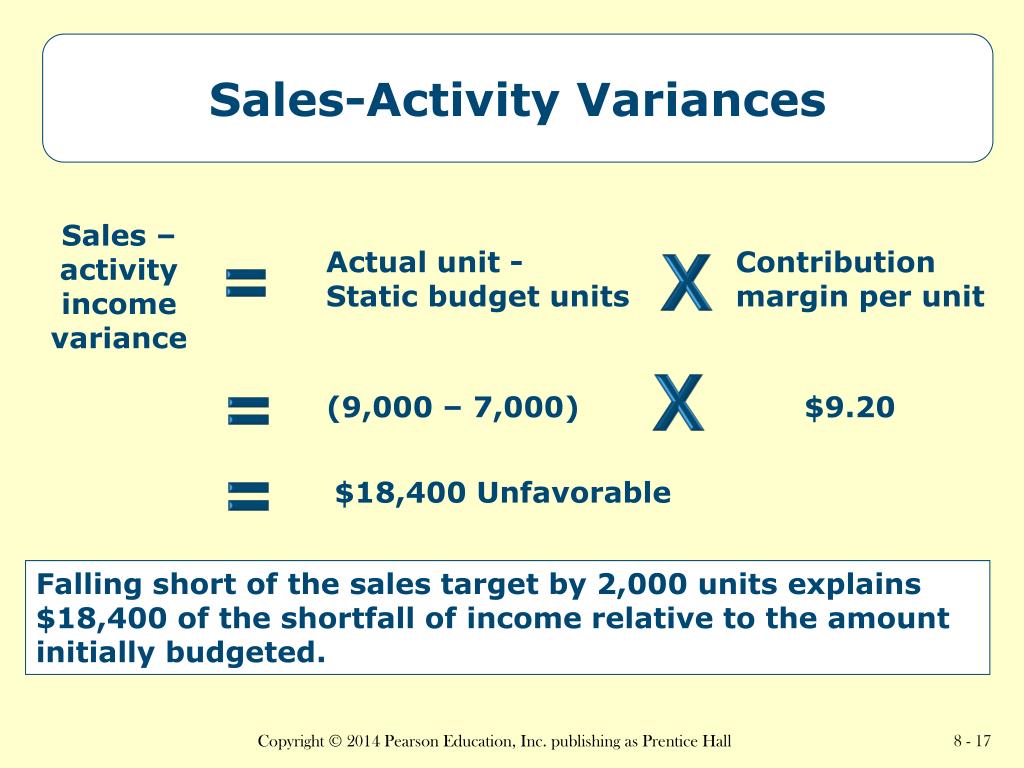 Sales-Activity Variances

Sales – activity income variance = Actual unit - Static budget units X Contribution margin per unit

= (9,000 – 7,000) X $9.20

= $18,400 Unfavorable

Falling short of the sales target by 2,000 units explains $18,400 of the shortfall of income relative to the amount initially budgeted.

Copyright © 2014 Pearson Education, Inc. publishing as Prentice Hall

8 - 17